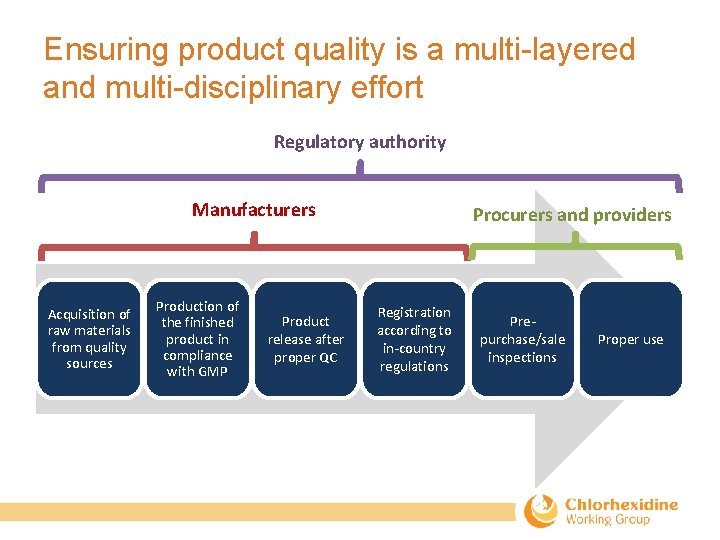 Ensuring product quality is a multi-layered and multi-disciplinary effort

Regulatory authority

Manufacturers

Procurers and providers

Acquisition of raw materials from quality sources

Production of the finished product in compliance with GMP

Product release after proper QC

Registration according to in-country regulations

Pre-purchase/sale inspections

Proper use

Chlorhexidine Working Group